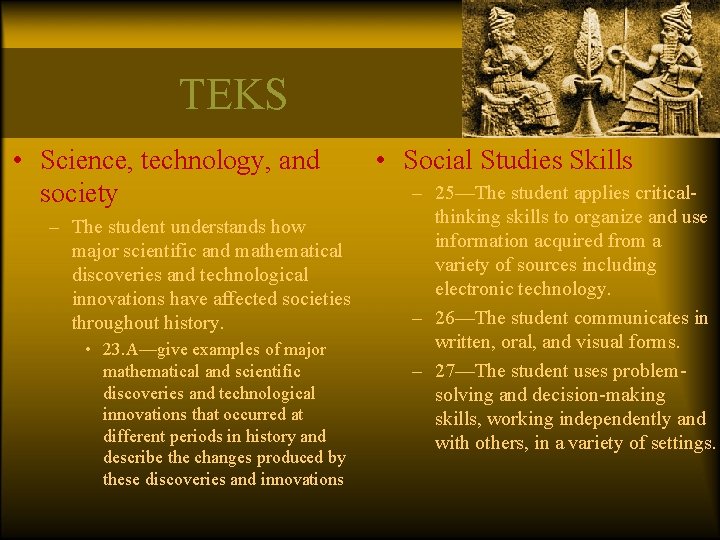 TEKS

• Science, technology, and society

– The student understands how major scientific and mathematical discoveries and technological innovations have affected societies throughout history.

• 23.A—give examples of major mathematical and scientific discoveries and technological innovations that occurred at different periods in history and describe the changes produced by these discoveries and innovations

• Social Studies Skills

– 25—The student applies critical-thinking skills to organize and use information acquired from a variety of sources including electronic technology.

– 26—The student communicates in written, oral, and visual forms.

– 27—The student uses problem-solving and decision-making skills, working independently and with others, in a variety of settings.